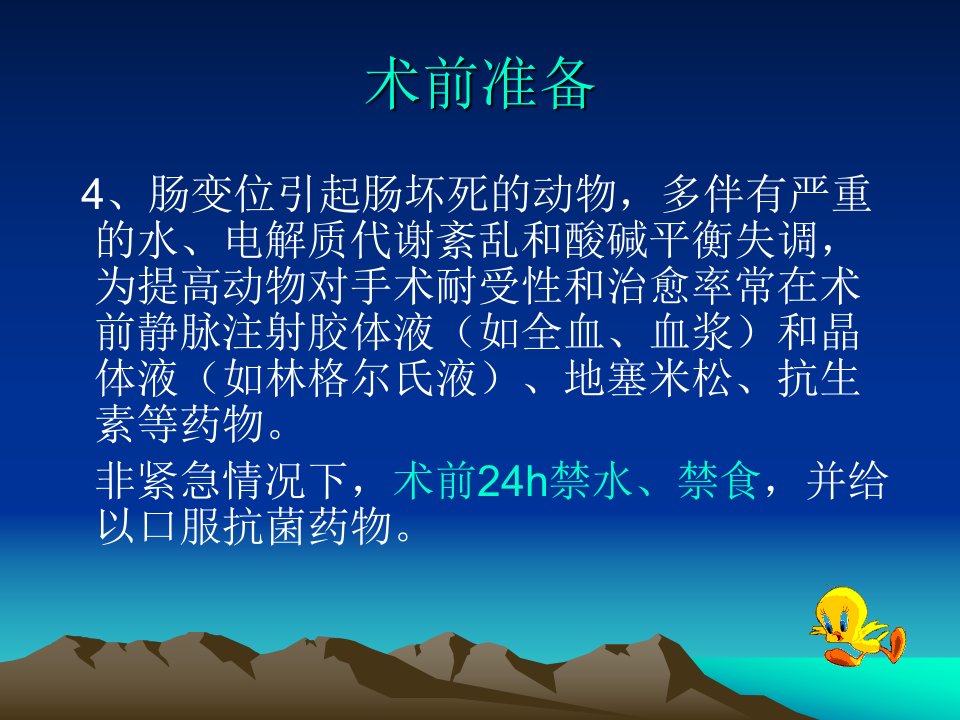 术前准备

4、肠变位引起肠坏死的动物，多伴有严重的水、电解质代谢紊乱和酸碱平衡失调，为提高动物对手术耐受性和治愈率常在术前静脉注射胶体液（如全血、血浆）和晶体液（如林格尔氏液）、地塞米松、抗生素等药物。

非紧急情况下，术前24h禁水、禁食，并给以口服抗菌药物。